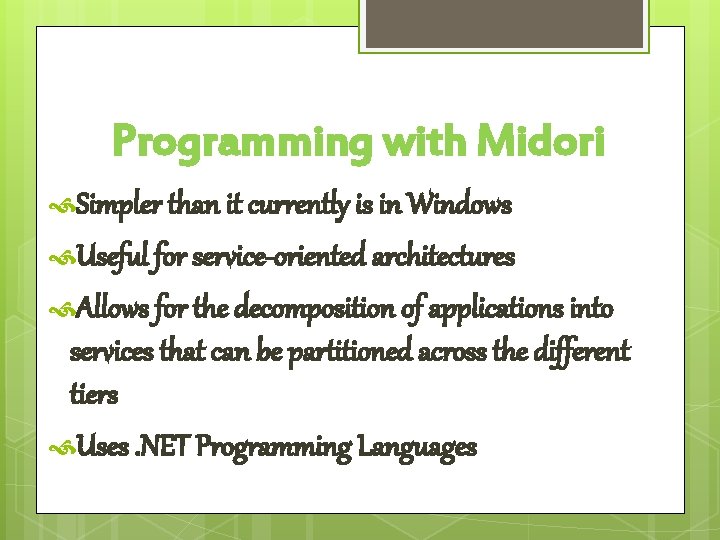 Programming with Midori

Simpler than it currently is in Windows

Useful for service-oriented architectures

Allows for the decomposition of applications into services that can be partitioned across the different tiers

Uses .NET Programming Languages